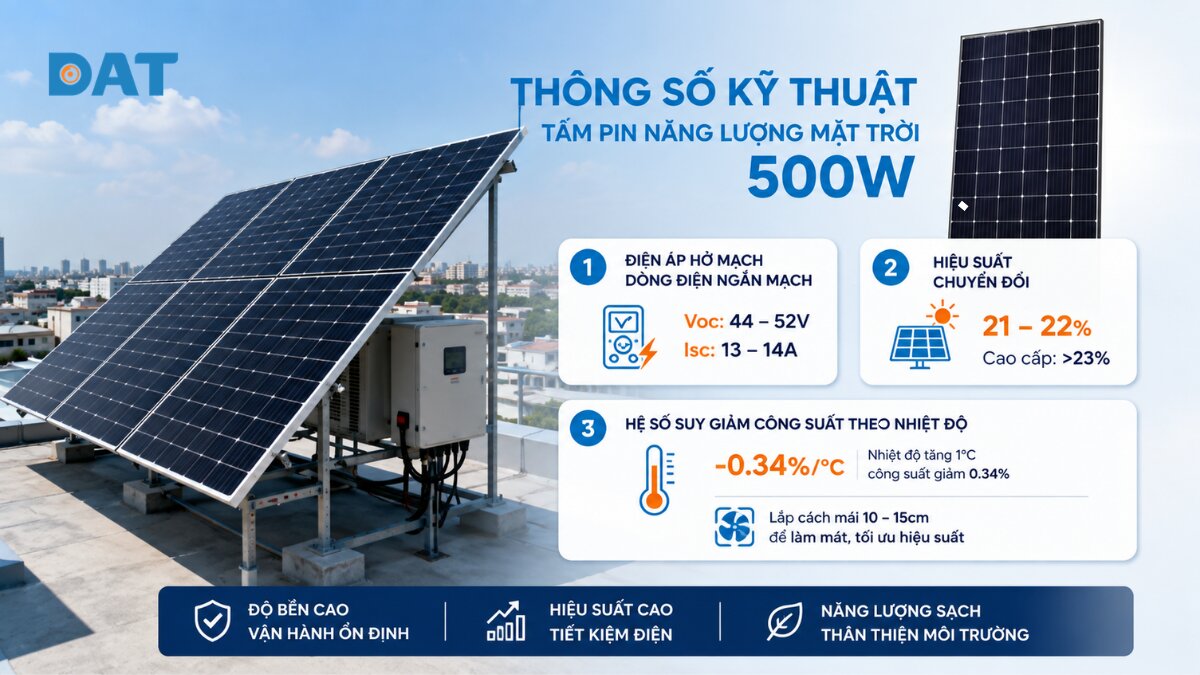 DAT

THÔNG SỐ KỸ THUẬT
TẤM PIN NĂNG LƯỢNG MẶT TRỜI
500W

1
ĐIỆN ÁP HỞ MẠCH
DÒNG ĐIỆN NGẮN MẠCH
Voc: 44 – 52V
Isc: 13 – 14A

2
HIỆU SUẤT
CHUYỂN ĐỔI
21 – 22%
Cao cấp: >23%

3
HỆ SỐ SUY GIẢM CÔNG SUẤT THEO NHIỆT ĐỘ
-0.34%/°C
Nhiệt độ tăng 1°C
công suất giảm 0.34%
Lắp cách mái 10 – 15cm
để làm mát, tối ưu hiệu suất

ĐỘ BỀN CAO
VẬN HÀNH ỔN ĐỊNH
HIỆU SUẤT CAO
TIẾT KIỆM ĐIỆN
NĂNG LƯỢNG SẠCH
THÂN THIỆN MÔI TRƯỜNG